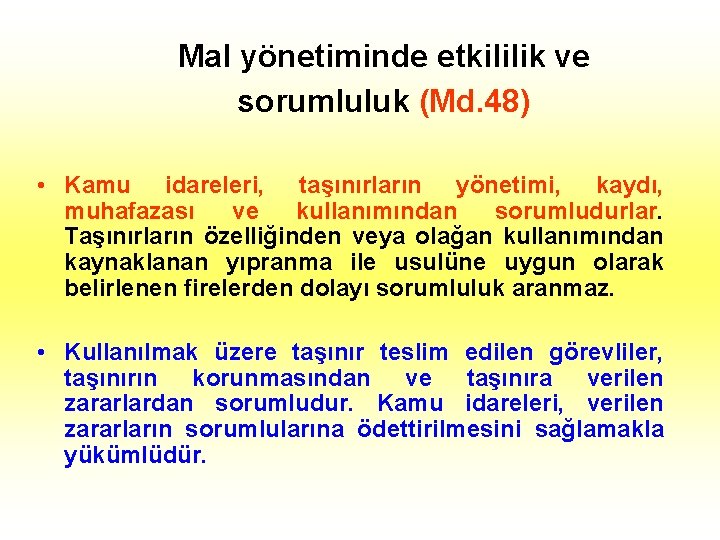 Mal yönetiminde etkililik ve sorumluluk (Md.48)

• Kamu idareleri, taşınırların yönetimi, kaydı, muhafazası ve kullanımından sorumludurlar. Taşınırların özelliğinden veya olağan kullanımından kaynaklanan yıpranma ile usulüne uygun olarak belirlenen firelerden dolayı sorumluluk aranmaz.

• Kullanılmak üzere taşınır teslim edilen görevliler, taşınırın korunmasından ve taşınıra verilen zararlardan sorumludur. Kamu idareleri, verilen zararların sorumlularına ödettirilmesini sağlamakla yükümlüdür.